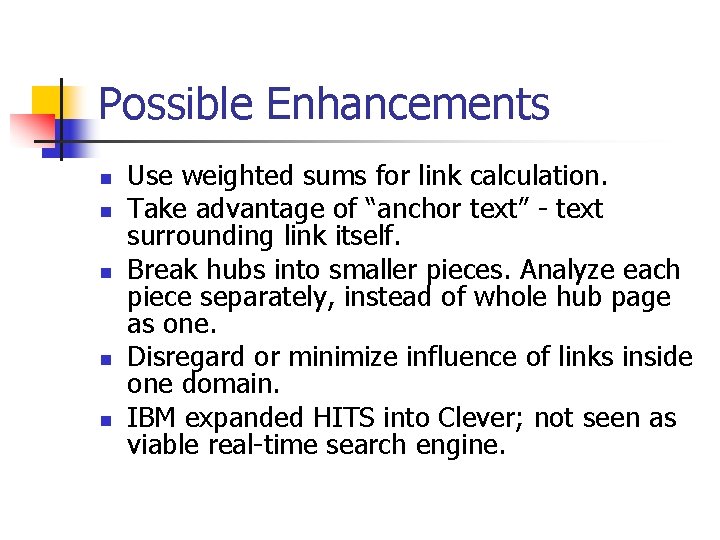 Possible Enhancements

- Use weighted sums for link calculation.
- Take advantage of “anchor text” - text surrounding link itself.
- Break hubs into smaller pieces. Analyze each piece separately, instead of whole hub page as one.
- Disregard or minimize influence of links inside one domain.
- IBM expanded HITS into Clever; not seen as viable real-time search engine.